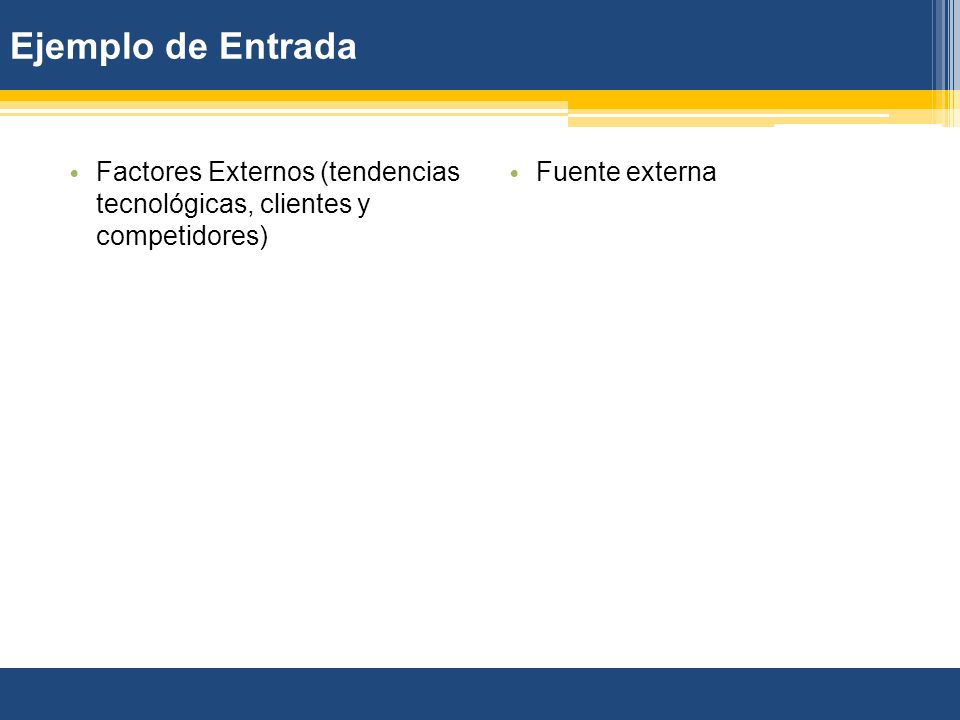 Ejemplo de Entrada

• Factores Externos (tendencias tecnológicas, clientes y competidores)

• Fuente externa